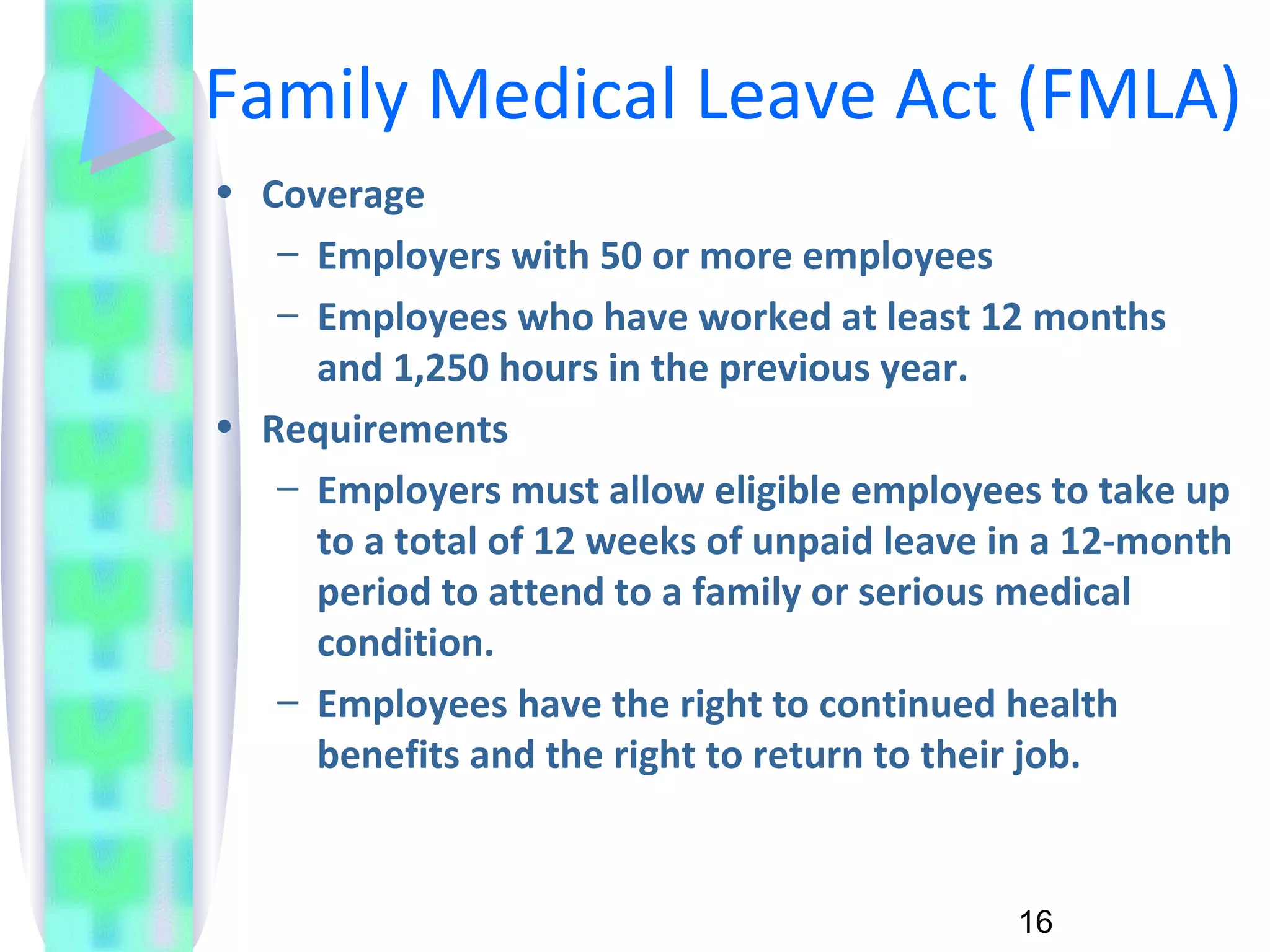 Family Medical Leave Act (FMLA)

• Coverage
– Employers with 50 or more employees
– Employees who have worked at least 12 months and 1,250 hours in the previous year.

• Requirements
– Employers must allow eligible employees to take up to a total of 12 weeks of unpaid leave in a 12-month period to attend to a family or serious medical condition.
– Employees have the right to continued health benefits and the right to return to their job.

16